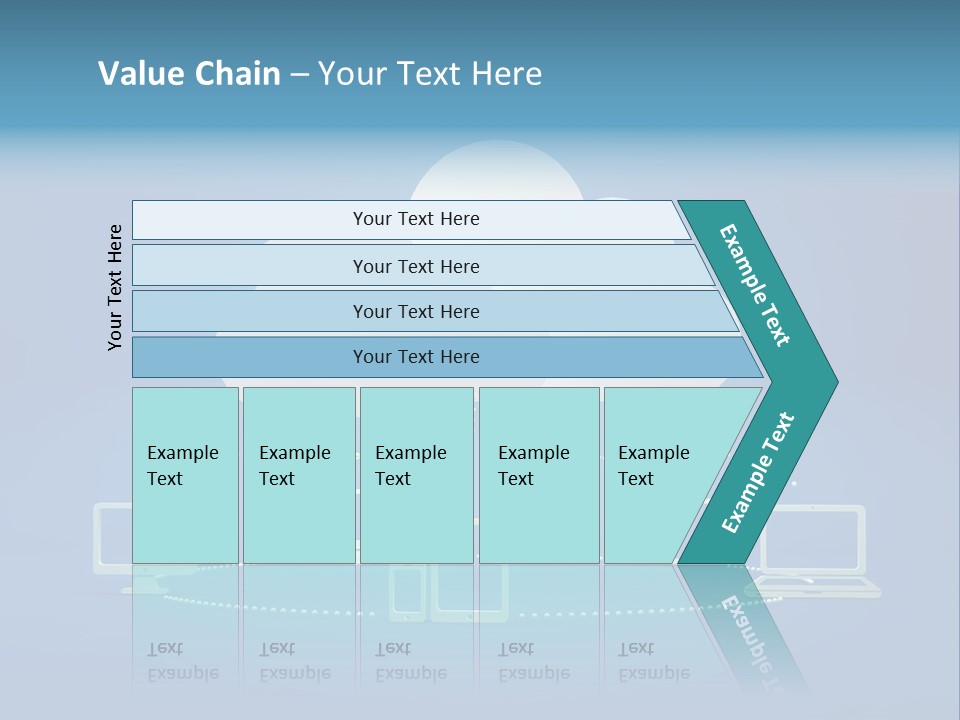 Value Chain – Your Text Here

Your Text Here

Your Text Here

Your Text Here

Your Text Here

Your Text Here

Example Text

Example Text

Example Text

Example Text

Example Text

Example Text

Example Text